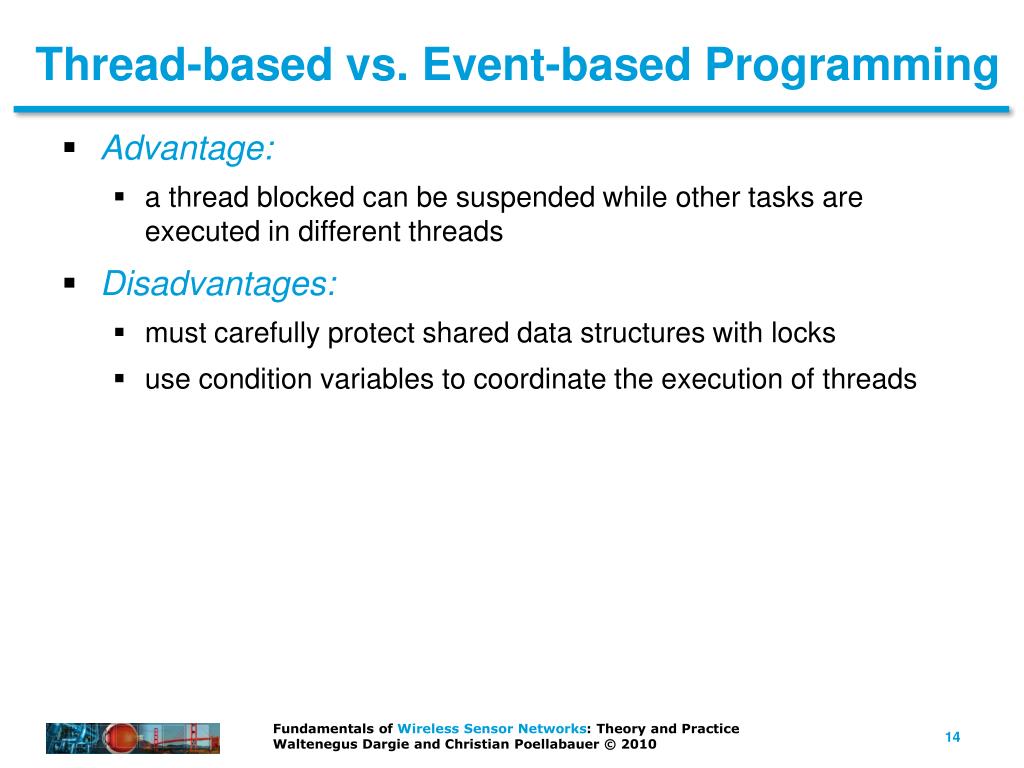 Thread-based vs. Event-based Programming

▪ Advantage:
 ▪ a thread blocked can be suspended while other tasks are executed in different threads
▪ Disadvantages:
 ▪ must carefully protect shared data structures with locks
 ▪ use condition variables to coordinate the execution of threads

Fundamentals of Wireless Sensor Networks: Theory and Practice
Waltenegus Dargie and Christian Poellabauer © 2010

14